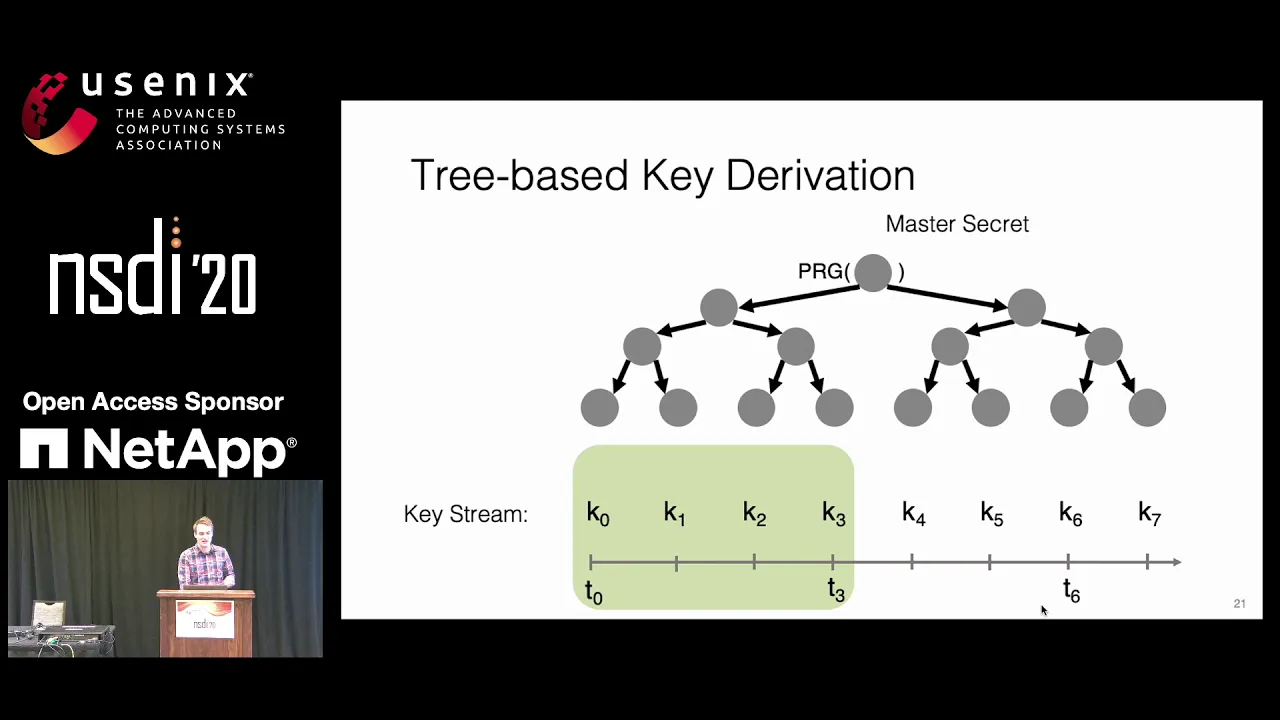 usenix®
THE ADVANCED
COMPUTING SYSTEMS
ASSOCIATION

nsdi '20

Open Access Sponsor

NetApp®

nsdi '20

Tree-based Key Derivation

Master Secret

PRG( )

Key Stream: $k_0$ $k_1$ $k_2$ $k_3$ $k_4$ $k_5$ $k_6$ $k_7$

$t_0$ $t_3$ $t_6$

21